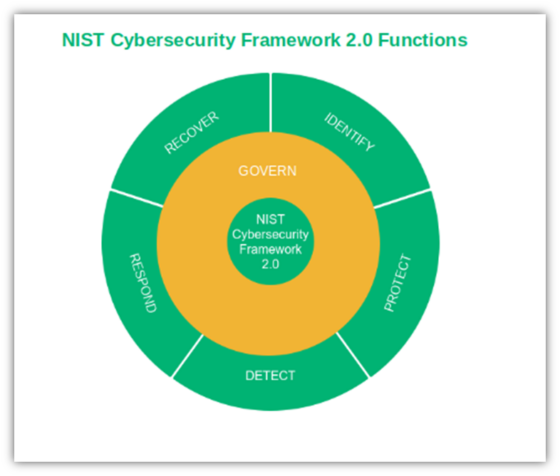 NIST Cybersecurity Framework 2.0 Functions

RECOVER

IDENTIFY

GOVERN

NIST Cybersecurity Framework 2.0

RESPOND

PROTECT

DETECT